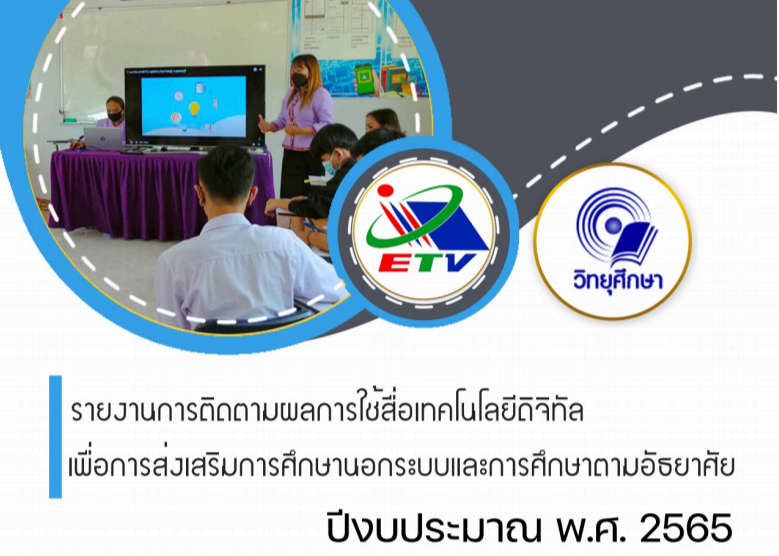 ETV

วิทยุศึกษา

รายงานการติดตามผลการใช้สื่อเทคโนโลยีดิจิทัล
เพื่อการส่งเสริมการศึกษานอกระบบและการศึกษาตามอัธยาศัย

ปีงบประมาณ พ.ศ. 2565